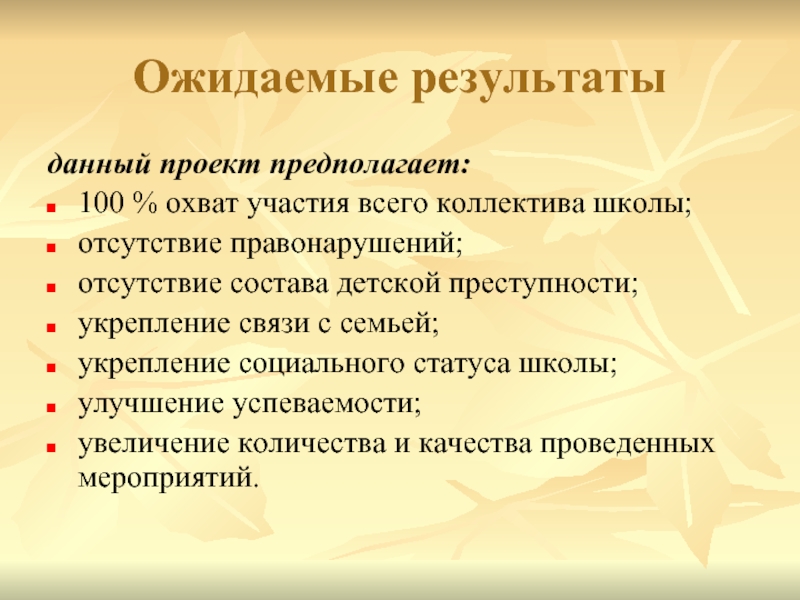 Ожидаемые результаты

данный проект предполагает:

- 100 % охват участия всего коллектива школы;
- отсутствие правонарушений;
- отсутствие состава детской преступности;
- укрепление связи с семьей;
- укрепление социального статуса школы;
- улучшение успеваемости;
- увеличение количества и качества проведенных мероприятий.